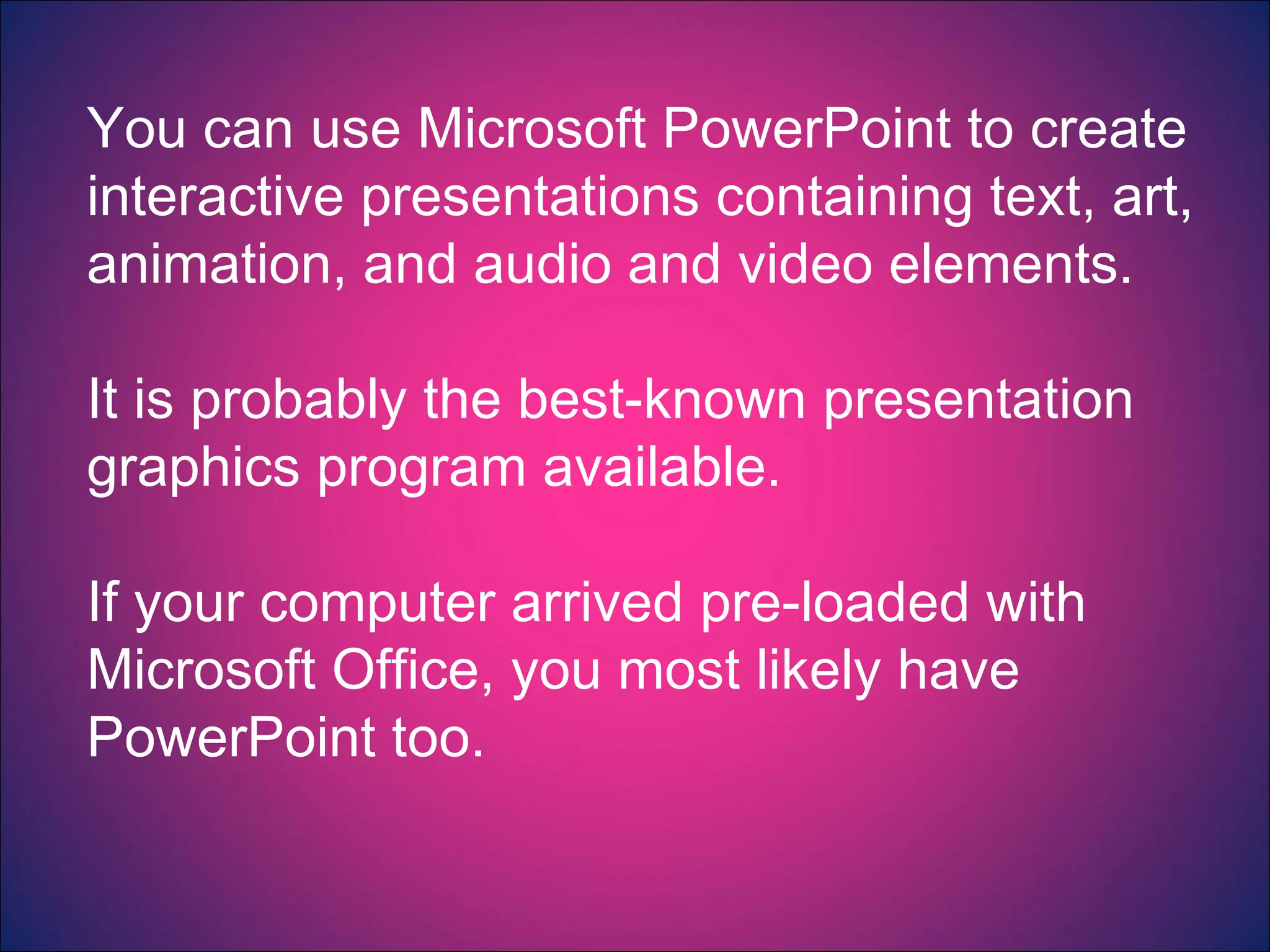 You can use Microsoft PowerPoint to create interactive presentations containing text, art, animation, and audio and video elements.

It is probably the best-known presentation graphics program available.

If your computer arrived pre-loaded with Microsoft Office, you most likely have PowerPoint too.